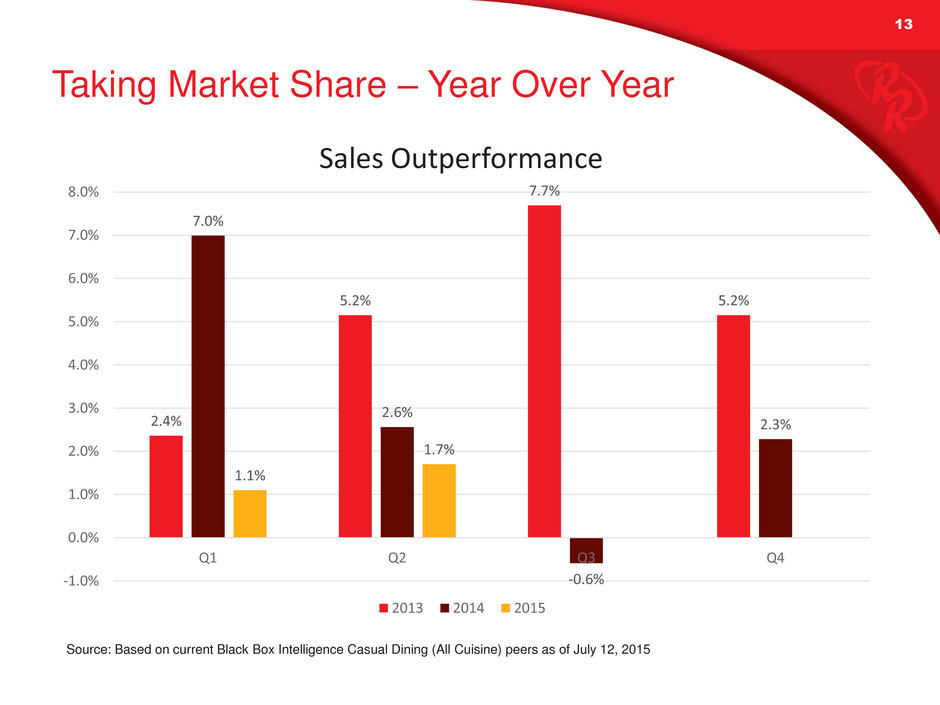 13

Taking Market Share – Year Over Year

Sales Outperformance

8.0%
7.0%
6.0%
5.0%
4.0%
3.0%
2.0%
1.0%
0.0%
-1.0%

2.4%
7.0%
1.1%
5.2%
2.6%
1.7%
7.7%
-0.6%
5.2%
2.3%

Q1
Q2
Q3
Q4

2013 2014 2015

Source: Based on current Black Box Intelligence Casual Dining (All Cuisine) peers as of July 12, 2015